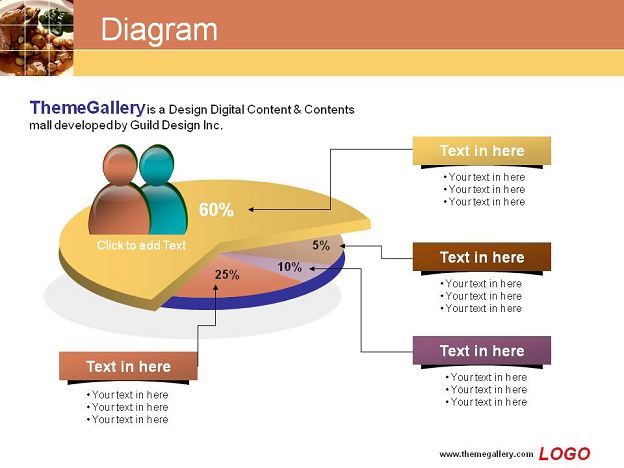 Diagram

ThemeGallery is a Design Digital Content & Contents mall developed by Guild Design Inc.

60%

Click to add Text

5%

10%

25%

Text in here
• Your text in here
• Your text in here
• Your text in here

Text in here
• Your text in here
• Your text in here
• Your text in here

Text in here
• Your text in here
• Your text in here
• Your text in here

Text in here
• Your text in here
• Your text in here
• Your text in here

www.themegallery.com LOGO